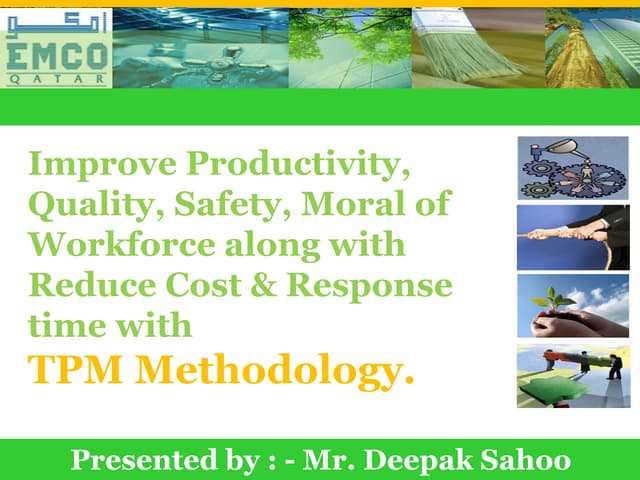 امكو
EMCO
QATAR

Improve Productivity, Quality, Safety, Moral of Workforce along with Reduce Cost & Response time with
TPM Methodology.

Presented by : - Mr. Deepak Sahoo